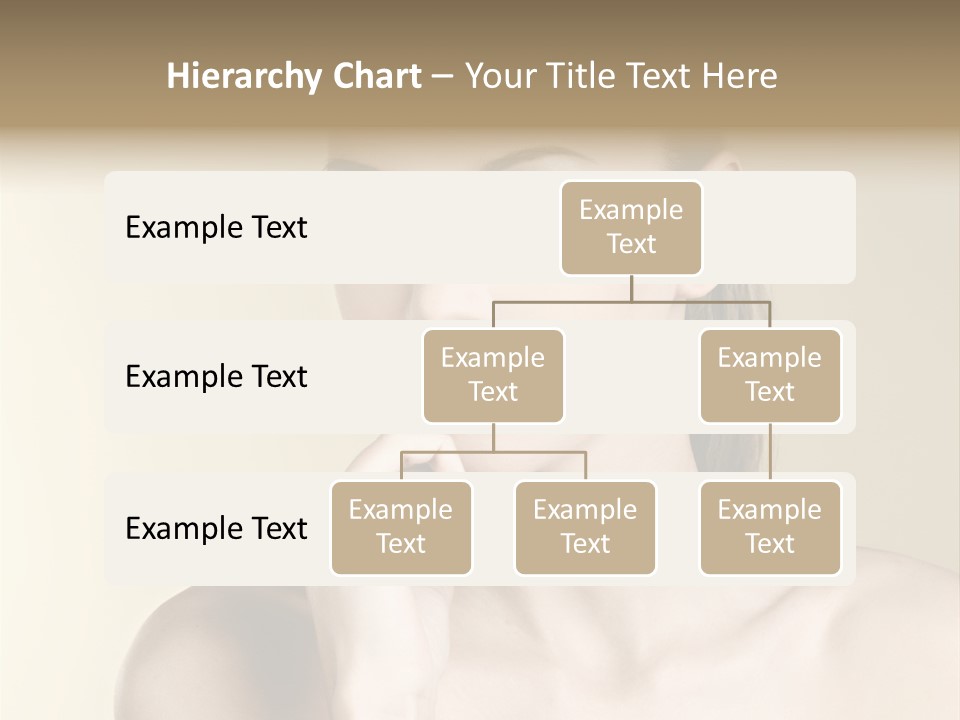 Hierarchy Chart – Your Title Text Here

Example Text

Example Text

Example Text

Example Text

Example Text

Example Text

Example Text

Example Text

Example Text